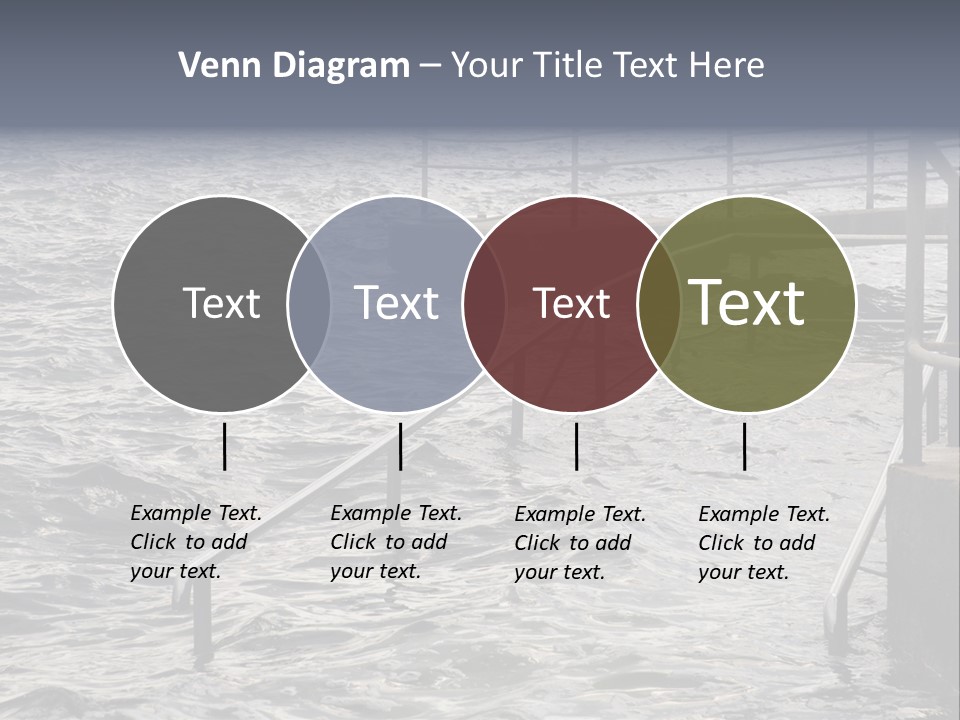 Venn Diagram – Your Title Text Here

Text

Text

Text

Text

Example Text. Click to add your text.

Example Text. Click to add your text.

Example Text. Click to add your text.

Example Text. Click to add your text.